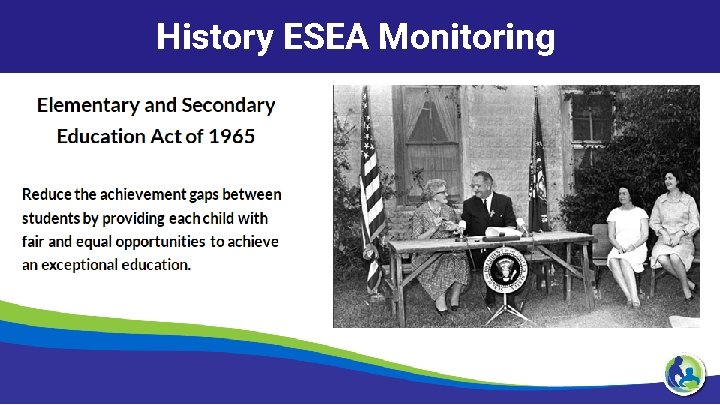 History ESEA Monitoring

Elementary and Secondary Education Act of 1965

Reduce the achievement gaps between students by providing each child with fair and equal opportunities to achieve an exceptional education.